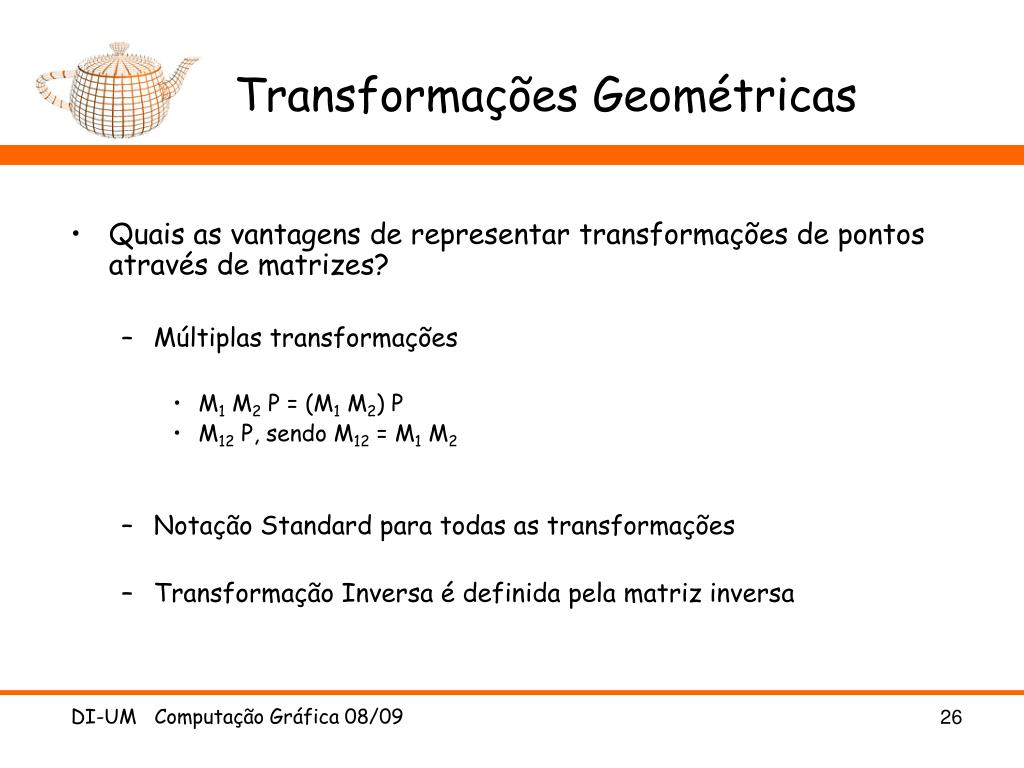 Transformações Geométricas

• Quais as vantagens de representar transformações de pontos através de matrizes?

– Múltiplas transformações

• $M_1 M_2 P = (M_1 M_2) P$
• $M_{12} P$, sendo $M_{12} = M_1 M_2$

– Notação Standard para todas as transformações

– Transformação Inversa é definida pela matriz inversa

DI-UM Computação Gráfica 08/09

26